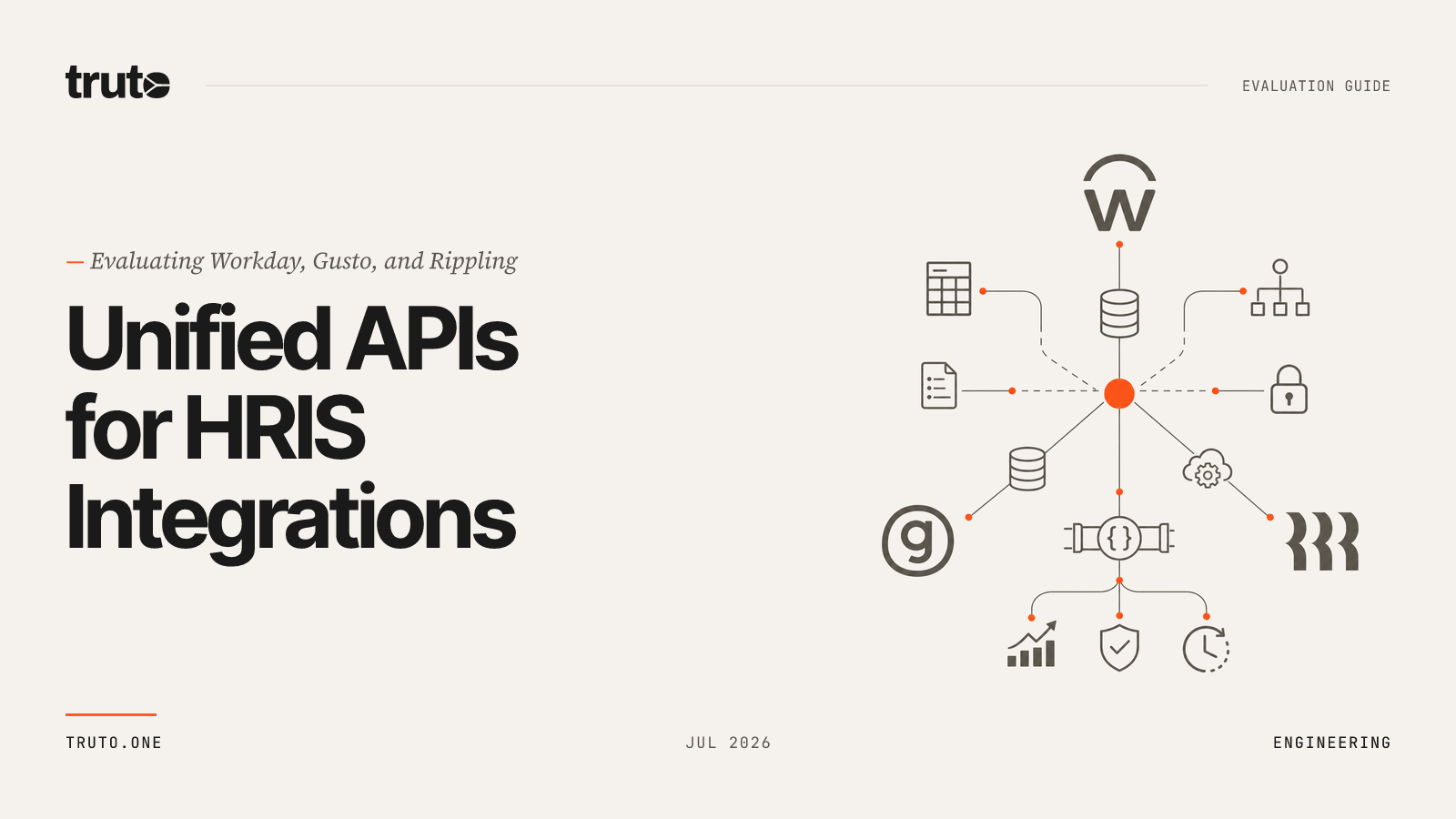 truto

EVALUATION GUIDE

— Evaluating Workday, Gusto, and Rippling

Unified APIs for HRIS Integrations

W

g

{}

TRUTO.ONE

JUL 2026

ENGINEERING